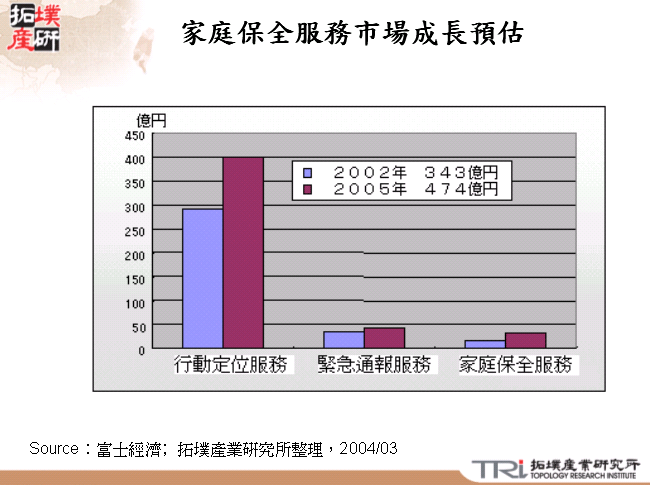 拓墣產研

家庭保全服務市場成長預估

億円
450
400
350
300
250
200
150
100
50
0

２００２年　３４３億円
２００５年　４７４億円

行動定位服務
緊急通報服務
家庭保全服務

Source：富士經濟；拓墣產業研究所整理，2004/03

TRi 拓墣產業研究所 TOPOLOGY RESEARCH INSTITUTE